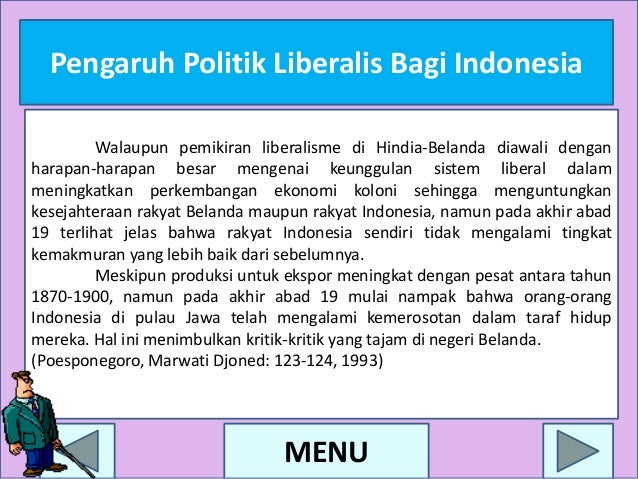 Pengaruh Politik Liberalis Bagi Indonesia

Walaupun pemikiran liberalisme di Hindia-Belanda diawali dengan harapan-harapan besar mengenai keunggulan sistem liberal dalam meningkatkan perkembangan ekonomi koloni sehingga menguntungkan kesejahteraan rakyat Belanda maupun rakyat Indonesia, namun pada akhir abad 19 terlihat jelas bahwa rakyat Indonesia sendiri tidak mengalami tingkat kemakmuran yang lebih baik dari sebelumnya.

Meskipun produksi untuk ekspor meningkat dengan pesat antara tahun 1870-1900, namun pada akhir abad 19 mulai nampak bahwa orang-orang Indonesia di pulau Jawa telah mengalami kemerosotan dalam taraf hidup mereka. Hal ini menimbulkan kritik-kritik yang tajam di negeri Belanda.
(Poesponegoro, Marwati Djoned: 123-124, 1993)

MENU